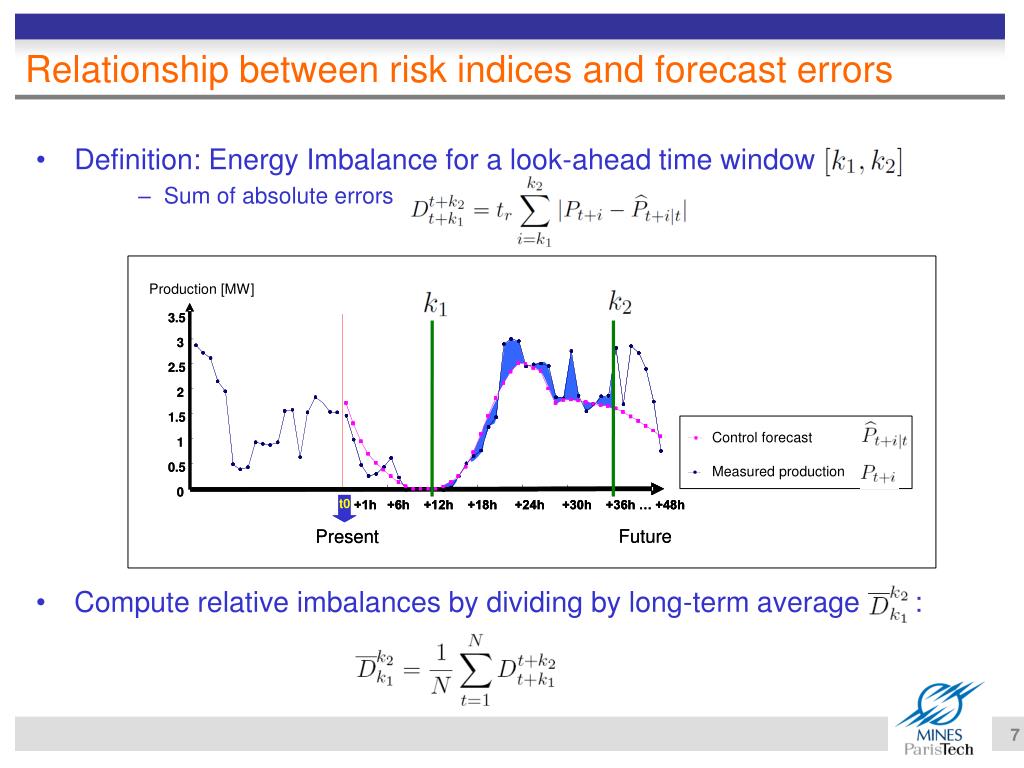 Relationship between risk indices and forecast errors

• Definition: Energy Imbalance for a look-ahead time window $[k_1, k_2]$

– Sum of absolute errors $D_{t+k_1}^{t+k_2} = t_r \sum_{i=k_1}^{k_2} |P_{t+i} - \widehat{P}_{t+i|t}|$

Production [MW]

3.5
3
2.5
2
1.5
1
0.5
0

$k_1$ $k_2$

Control forecast $\widehat{P}_{t+i|t}$

Measured production $P_{t+i}$

t0 +1h +6h +12h +18h +24h +30h +36h … +48h

Present

Future

• Compute relative imbalances by dividing by long-term average $\overline{D}_{k_1}^{k_2}$ :

$\overline{D}_{k_1}^{k_2} = \frac{1}{N} \sum_{t=1}^{N} D_{t+k_1}^{t+k_2}$

MINES ParisTech

7